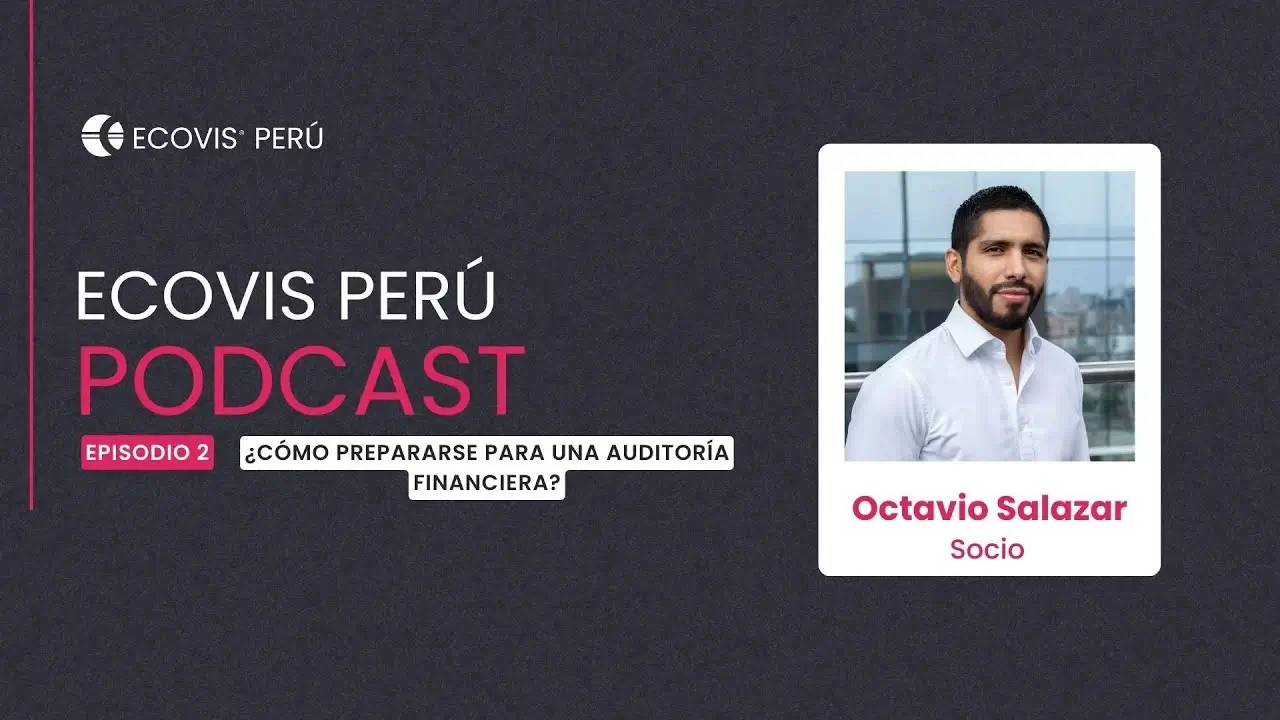 ECOVIS® PERÚ

ECOVIS PERÚ
PODCAST

EPISODIO 2

¿CÓMO PREPARARSE PARA UNA AUDITORÍA FINANCIERA?

Octavio Salazar
Socio